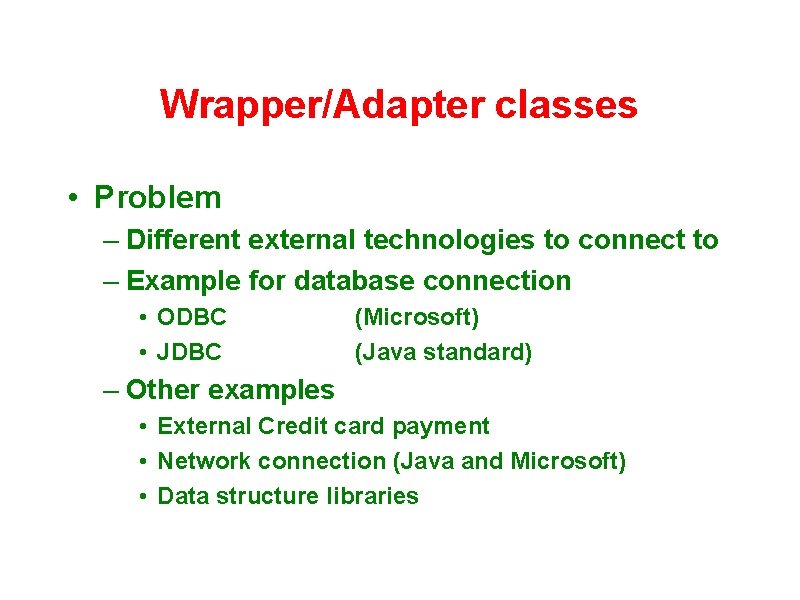 Wrapper/Adapter classes

• Problem
– Different external technologies to connect to
– Example for database connection
• ODBC (Microsoft)
• JDBC (Java standard)
– Other examples
• External Credit card payment
• Network connection (Java and Microsoft)
• Data structure libraries